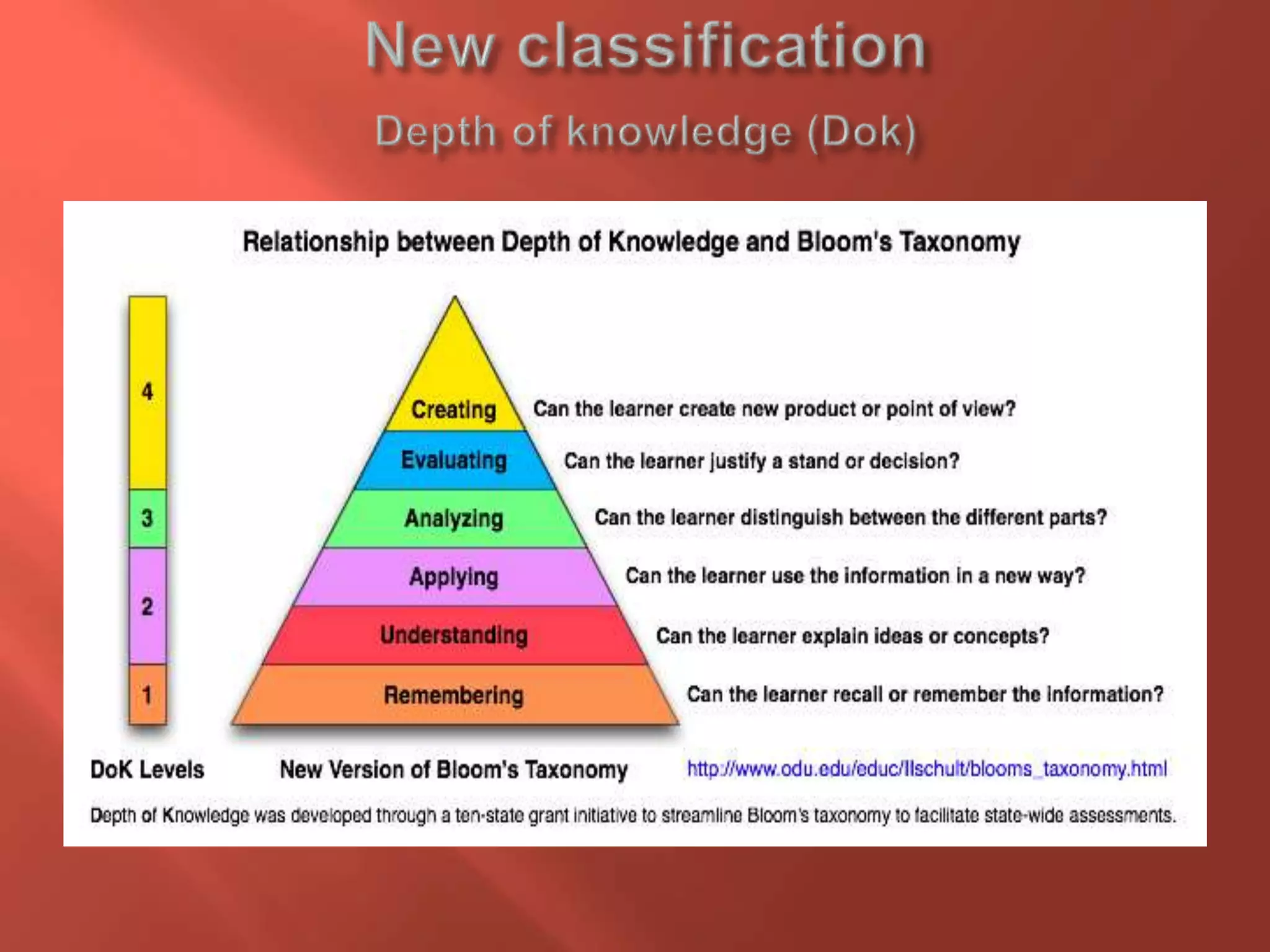 New classification

Depth of knowledge (Dok)

Relationship between Depth of Knowledge and Bloom's Taxonomy

4

3

2

1

Creating

Evaluating

Analyzing

Applying

Understanding

Remembering

Can the learner create new product or point of view?

Can the learner justify a stand or decision?

Can the learner distinguish between the different parts?

Can the learner use the information in a new way?

Can the learner explain ideas or concepts?

Can the learner recall or remember the information?

DoK Levels

New Version of Bloom's Taxonomy

http://www.odu.edu/educ/llschult/blooms_taxonomy.html

Depth of Knowledge was developed through a ten-state grant initiative to streamline Bloom's taxonomy to facilitate state-wide assessments.